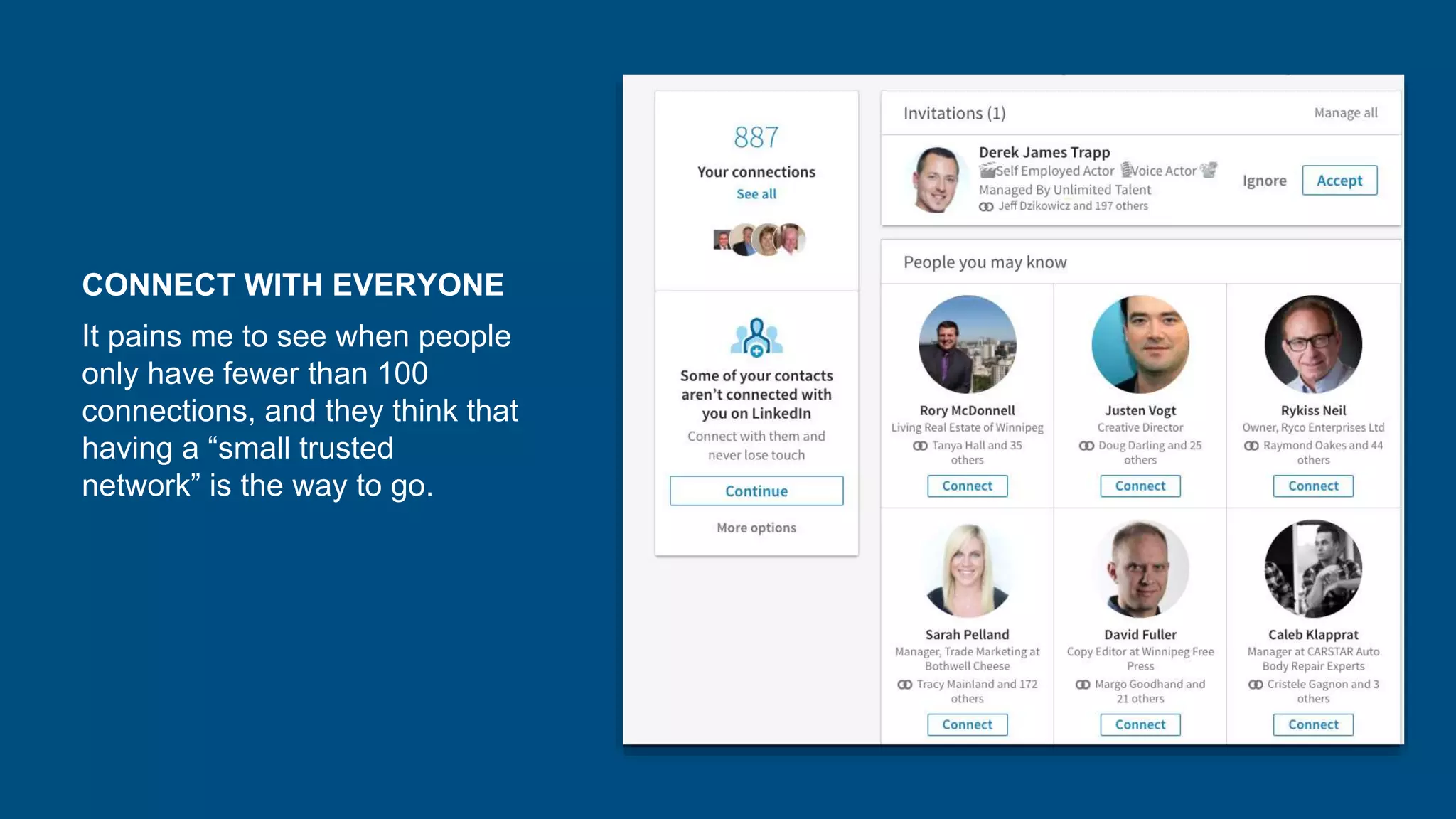 CONNECT WITH EVERYONE

It pains me to see when people only have fewer than 100 connections, and they think that having a “small trusted network” is the way to go.

887
Your connections
See all

Some of your contacts aren’t connected with you on LinkedIn
Connect with them and never lose touch
Continue
More options

Invitations (1)
Manage all

Derek James Trapp
Self Employed Actor Voice Actor
Managed By Unlimited Talent
Jeff Dzikowicz and 197 others
Ignore
Accept

People you may know

Rory McDonnell
Living Real Estate of Winnipeg
Tanya Hall and 35 others
Connect

Justen Vogt
Creative Director
Doug Darling and 25 others
Connect

Rykiss Neil
Owner, Ryco Enterprises Ltd
Raymond Oakes and 44 others
Connect

Sarah Pelland
Manager, Trade Marketing at Bothwell Cheese
Tracy Mainland and 172 others
Connect

David Fuller
Copy Editor at Winnipeg Free Press
Margo Goodhand and 21 others
Connect

Caleb Klapprat
Manager at CARSTAR Auto Body Repair Experts
Cristele Gagnon and 3 others
Connect